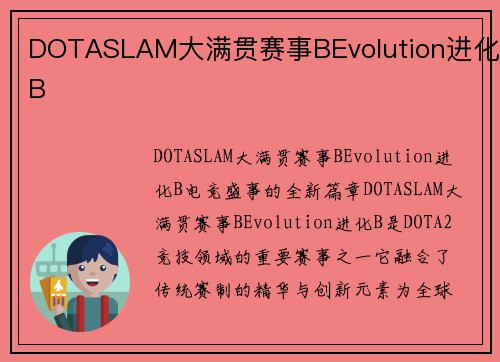 DOTASLAM大满贯赛事BEvolution进化B

DOTASLAM大满贯赛事BEvolution进化B电竞盛事的全新篇章DOTASLAM大满贯赛事BEvolution进化B是DOTA2竞技领域的重要赛事之一它融合了传统赛制的精华与创新元素为全球